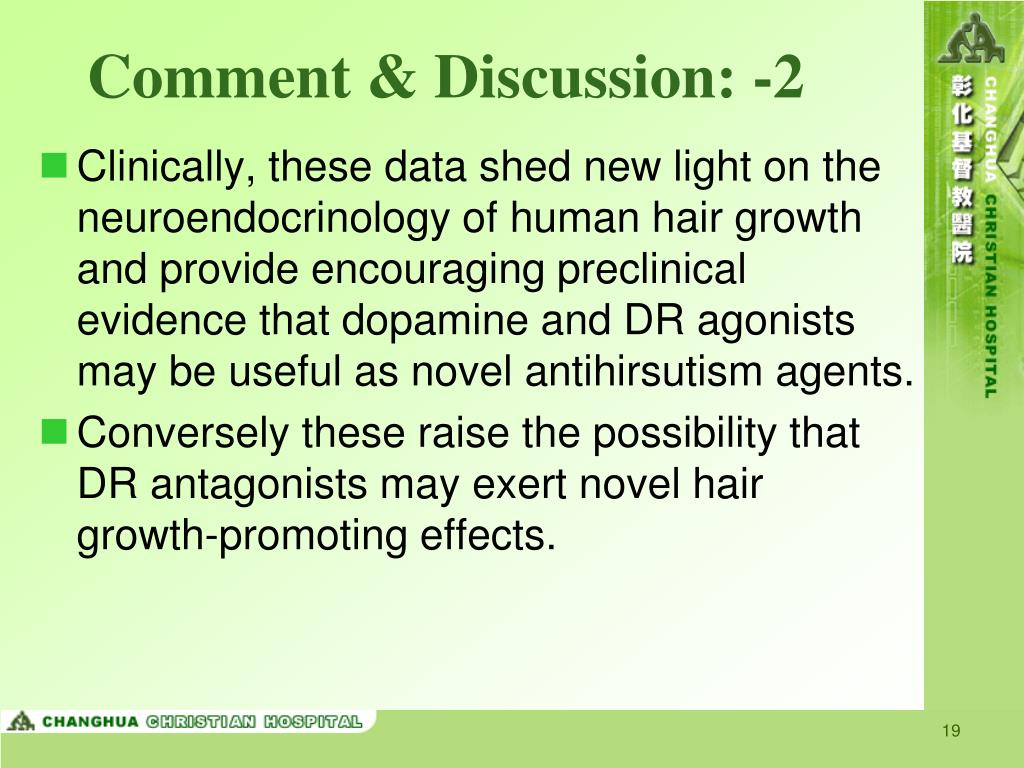 Comment & Discussion: -2

Clinically, these data shed new light on the neuroendocrinology of human hair growth and provide encouraging preclinical evidence that dopamine and DR agonists may be useful as novel antihirsutism agents.

Conversely these raise the possibility that DR antagonists may exert novel hair growth-promoting effects.

彰化基督教醫院 CHANGHUA CHRISTIAN HOSPITAL

CHANGHUA CHRISTIAN HOSPITAL

19